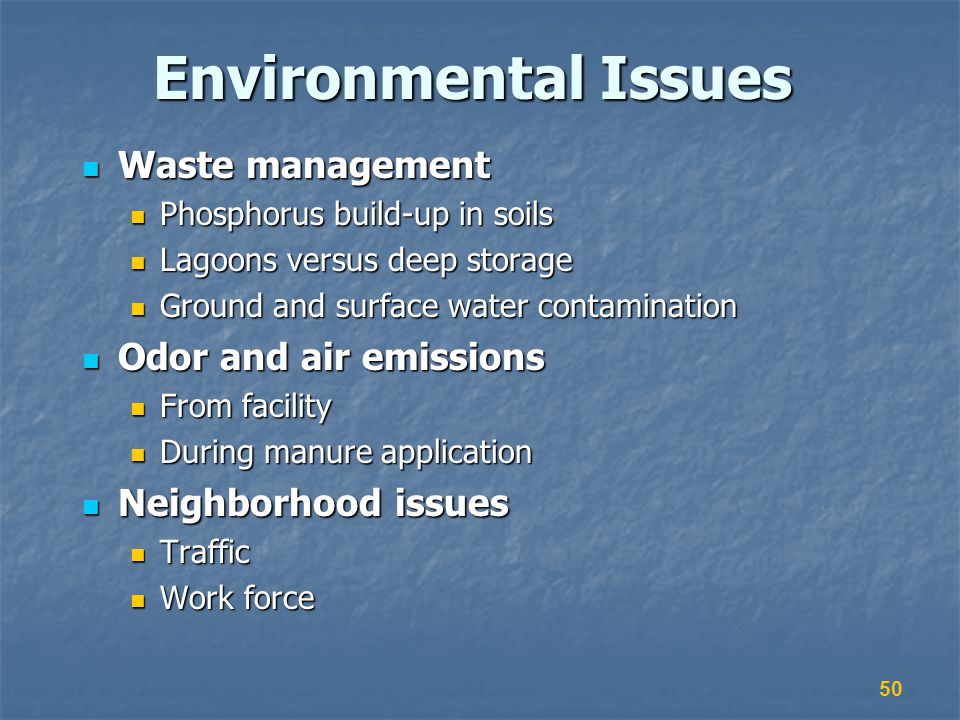 Environmental Issues

- Waste management
  - Phosphorus build-up in soils
  - Lagoons versus deep storage
  - Ground and surface water contamination
- Odor and air emissions
  - From facility
  - During manure application
- Neighborhood issues
  - Traffic
  - Work force

50